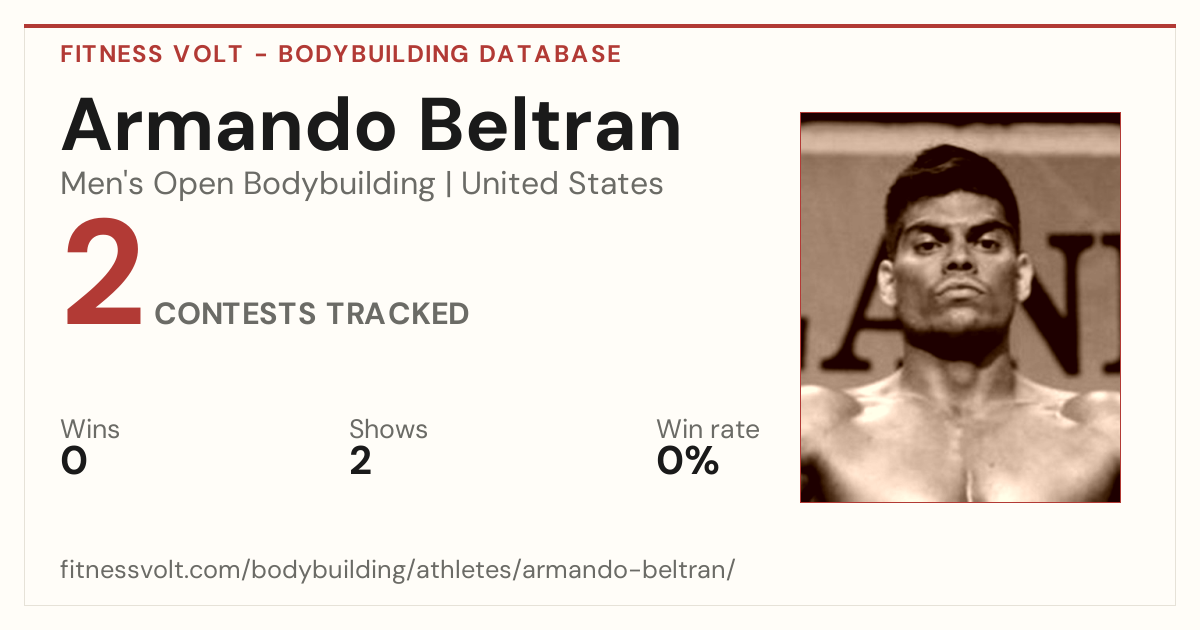 FITNESS VOLT - BODYBUILDING DATABASE

Armando Beltran

Men's Open Bodybuilding | United States

2 CONTESTS TRACKED

Wins
0

Shows
2

Win rate
0%

fitnessvolt.com/bodybuilding/athletes/armando-beltran/